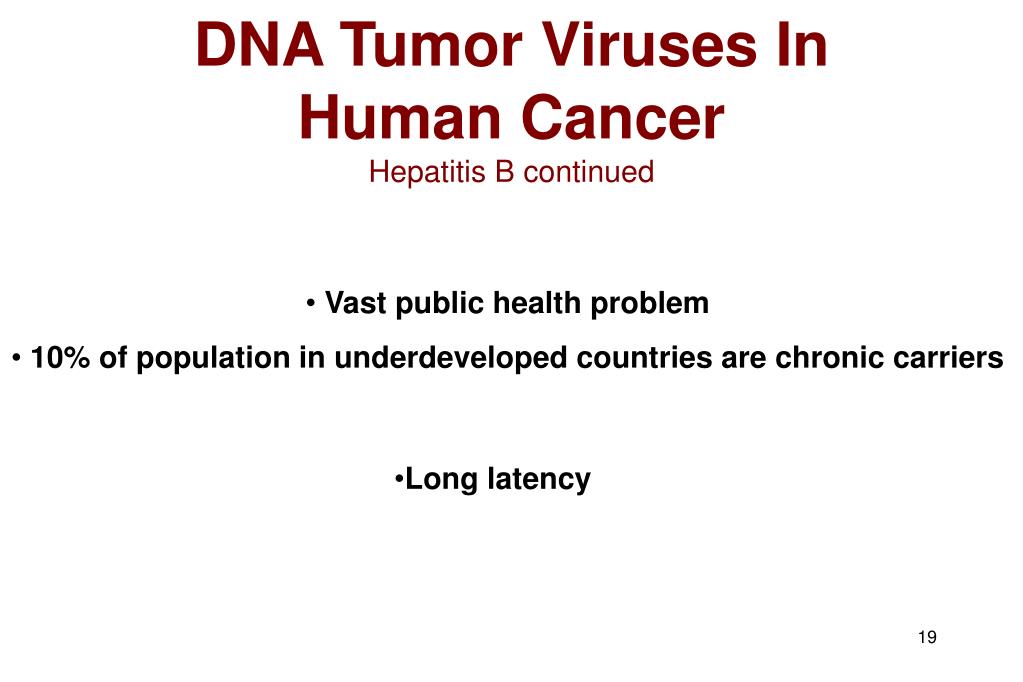 DNA Tumor Viruses In Human Cancer
Hepatitis B continued

• Vast public health problem

• 10% of population in underdeveloped countries are chronic carriers

•Long latency

19